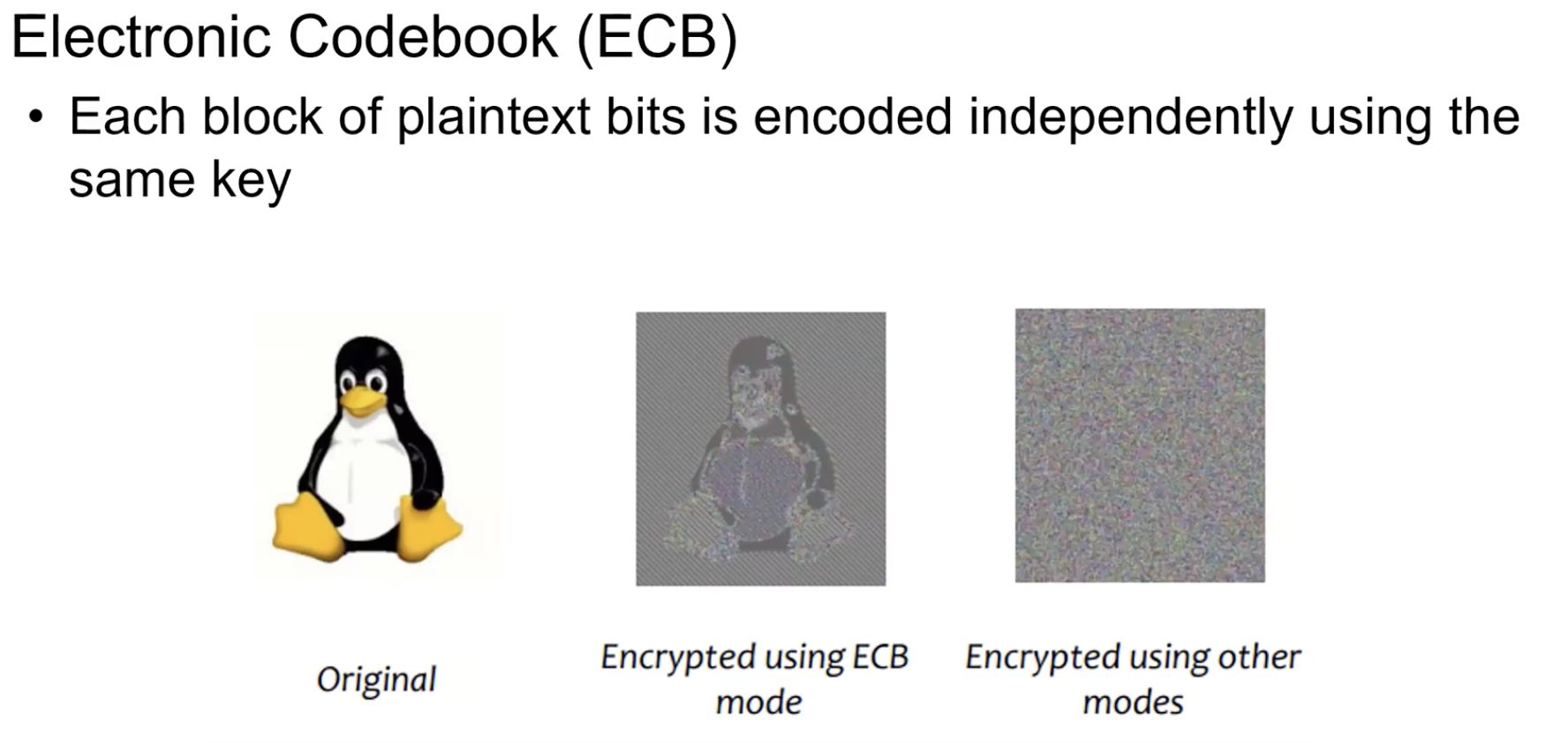 Electronic Codebook (ECB)

• Each block of plaintext bits is encoded independently using the same key

Original

Encrypted using ECB mode

Encrypted using other modes